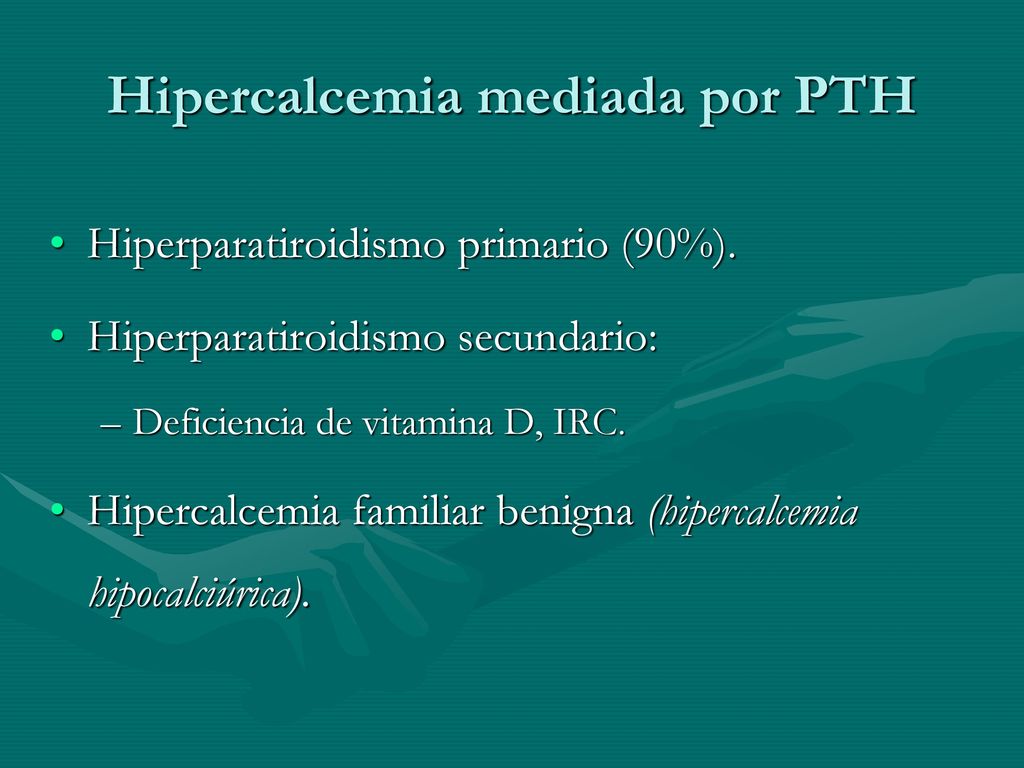 Hipercalcemia mediada por PTH

• Hiperparatiroidismo primario (90%).

• Hiperparatiroidismo secundario:

– Deficiencia de vitamina D, IRC.

• Hipercalcemia familiar benigna (hipercalcemia hipocalciúrica).